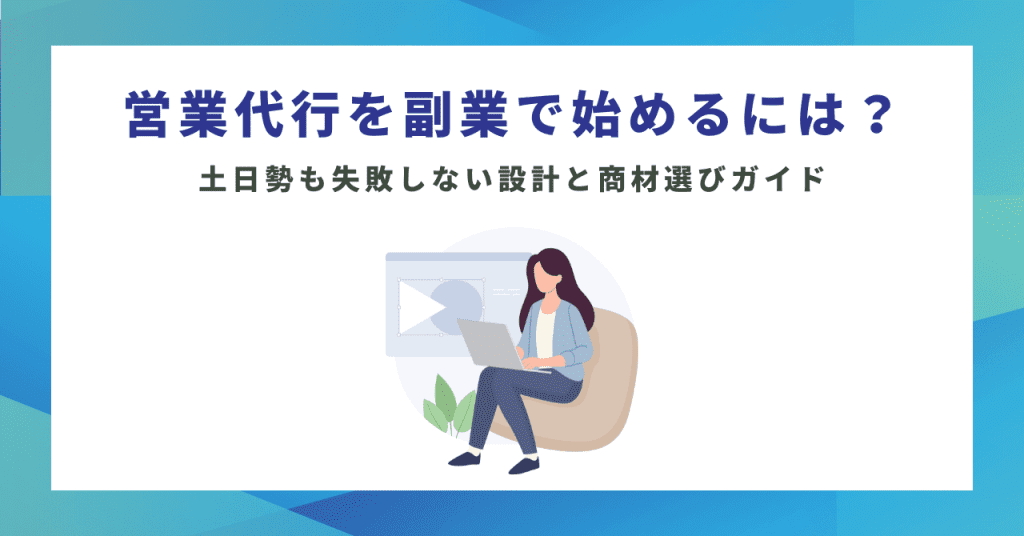 営業代行を副業で始めるには？

土日勢も失敗しない設計と商材選びガイド